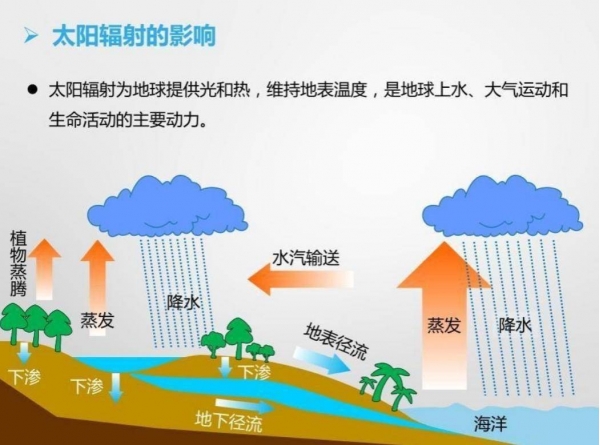 ➢ 太阳辐射的影响

● 太阳辐射为地球提供光和热，维持地表温度，是地球上水、大气运动和生命活动的主要动力。

植物蒸腾

蒸发

降水

水汽输送

蒸发

降水

地表径流

下渗

下渗

下渗

地下径流

海洋